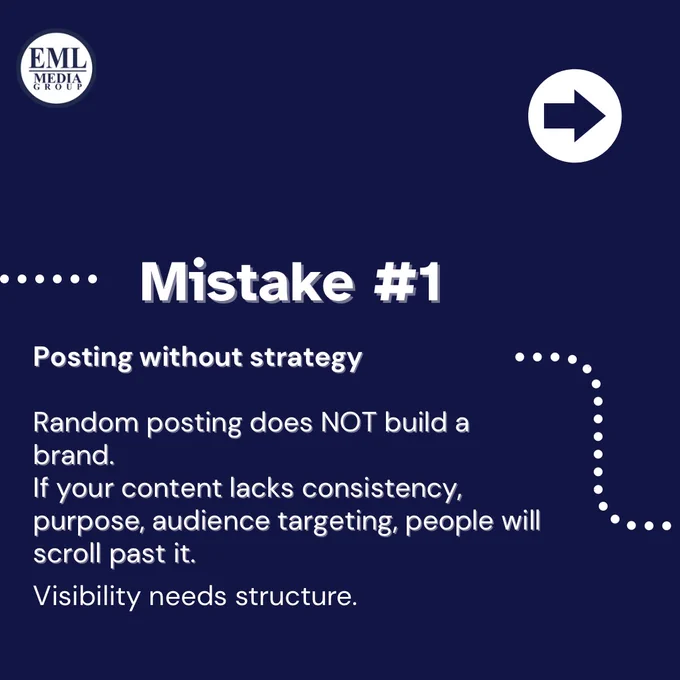 EML
MEDIA
GROUP

Mistake #1

Posting without strategy

Random posting does NOT build a brand.
If your content lacks consistency, purpose, audience targeting, people will scroll past it.

Visibility needs structure.